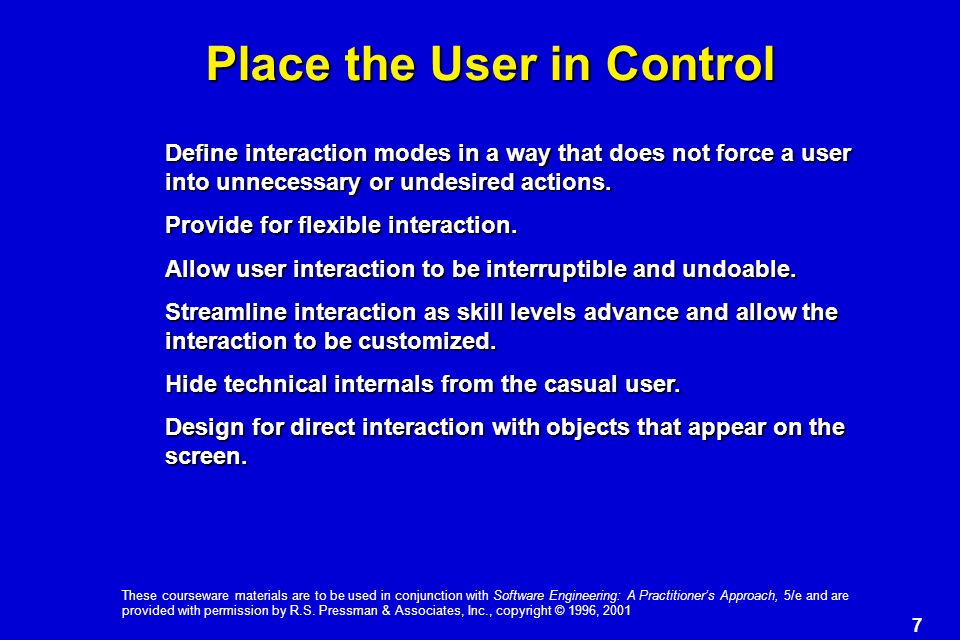 Place the User in Control

Define interaction modes in a way that does not force a user into unnecessary or undesired actions.

Provide for flexible interaction.

Allow user interaction to be interruptible and undoable.

Streamline interaction as skill levels advance and allow the interaction to be customized.

Hide technical internals from the casual user.

Design for direct interaction with objects that appear on the screen.

These courseware materials are to be used in conjunction with Software Engineering: A Practitioner's Approach, 5/e and are provided with permission by R.S. Pressman & Associates, Inc., copyright © 1996, 2001

7